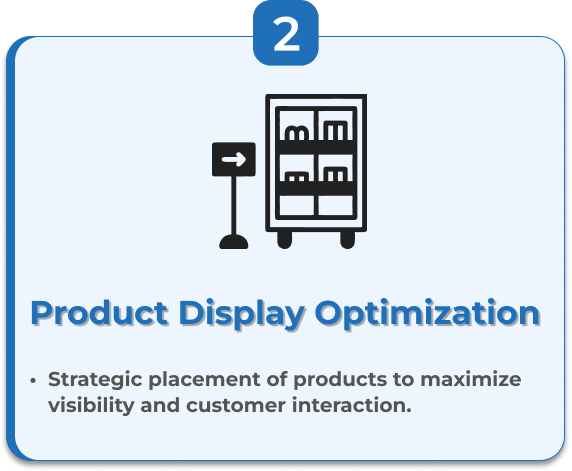 2

Product Display Optimization

• Strategic placement of products to maximize visibility and customer interaction.